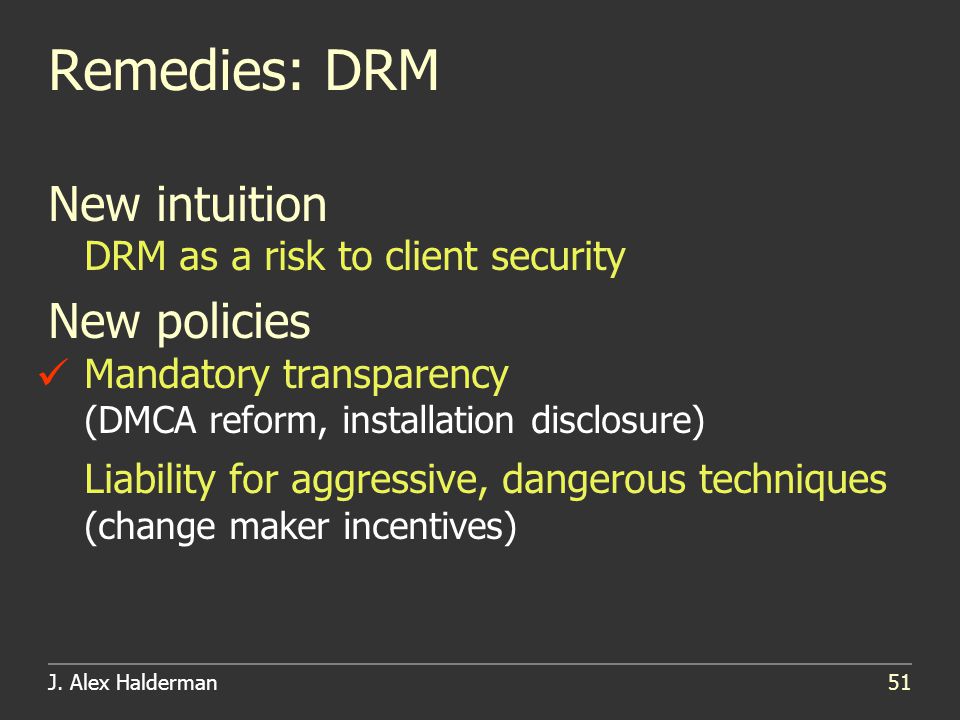 Remedies: DRM

New intuition

DRM as a risk to client security

New policies

✓ Mandatory transparency
(DMCA reform, installation disclosure)

Liability for aggressive, dangerous techniques
(change maker incentives)

J. Alex Halderman

51